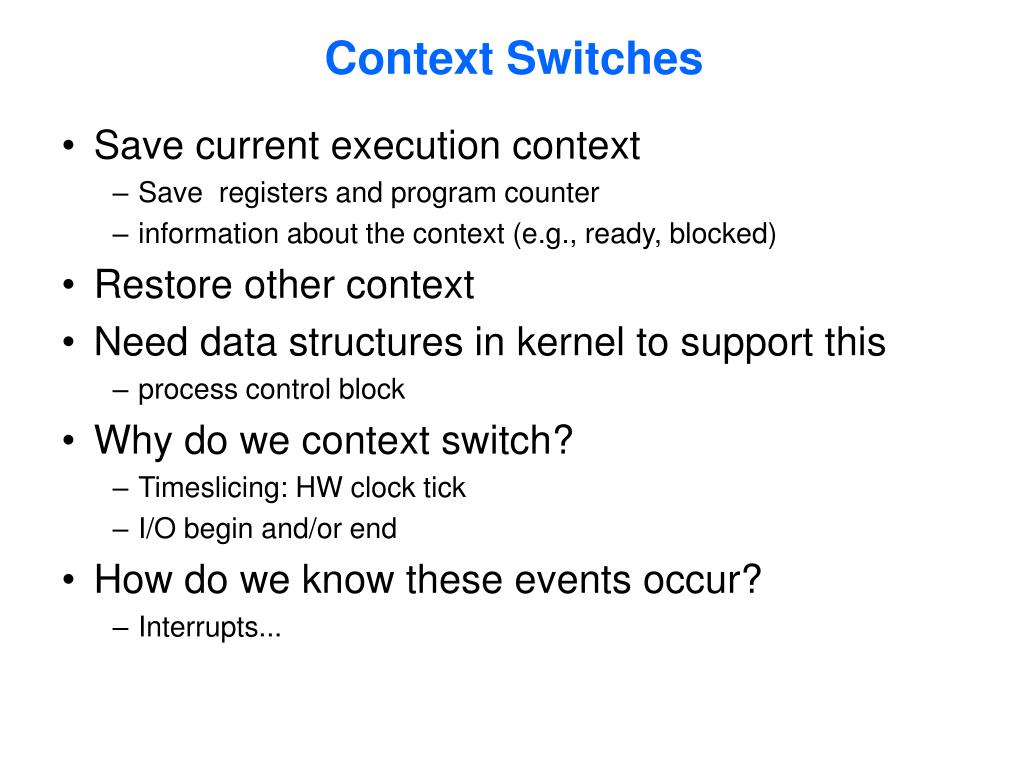 Context Switches

• Save current execution context
  – Save registers and program counter
  – information about the context (e.g., ready, blocked)
• Restore other context
• Need data structures in kernel to support this
  – process control block
• Why do we context switch?
  – Timeslicing: HW clock tick
  – I/O begin and/or end
• How do we know these events occur?
  – Interrupts...